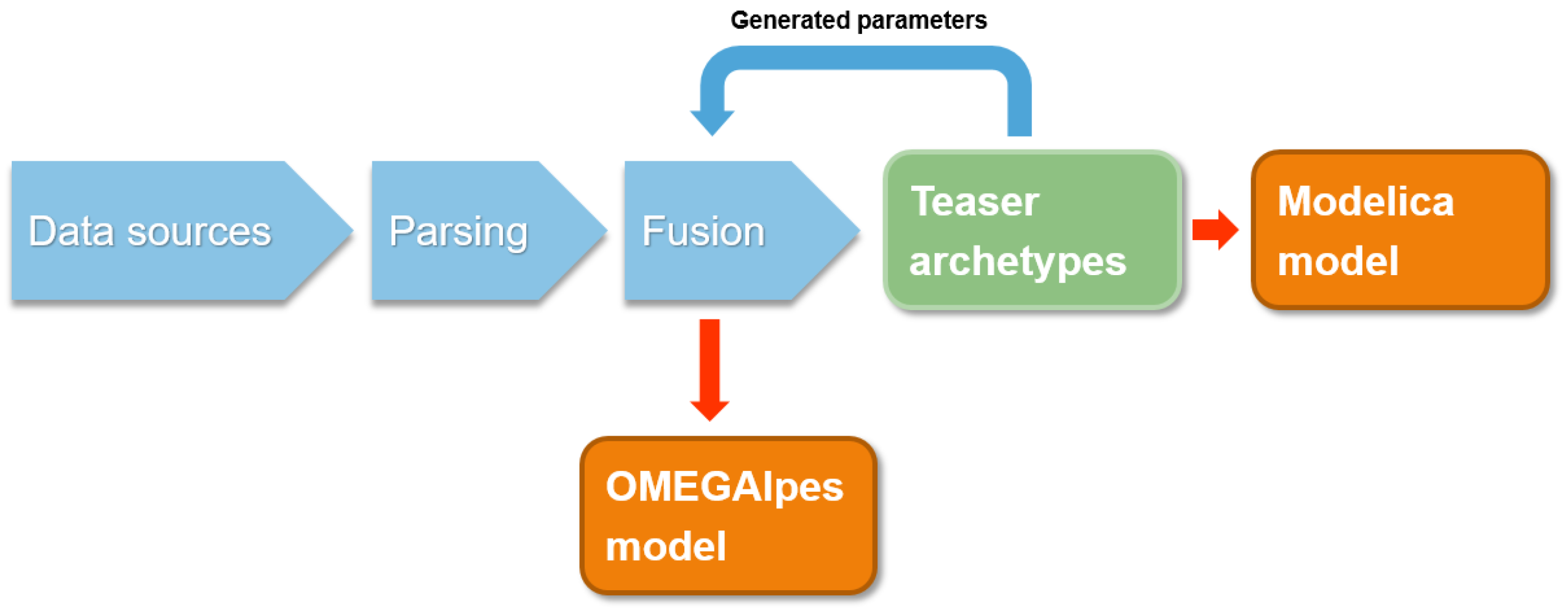 Generated parameters

Data sources

Parsing

Fusion

Teaser archetypes

Modelica model

OMEGAlpes model